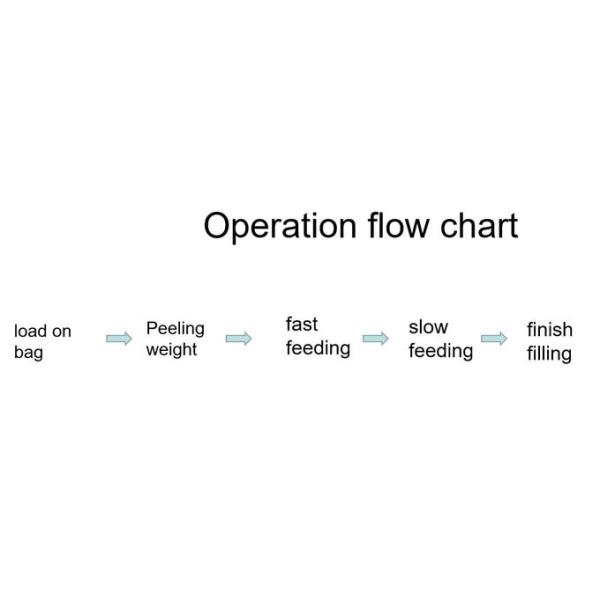 Operation flow chart

load on bag

Peeling weight

fast feeding

slow feeding

finish filling